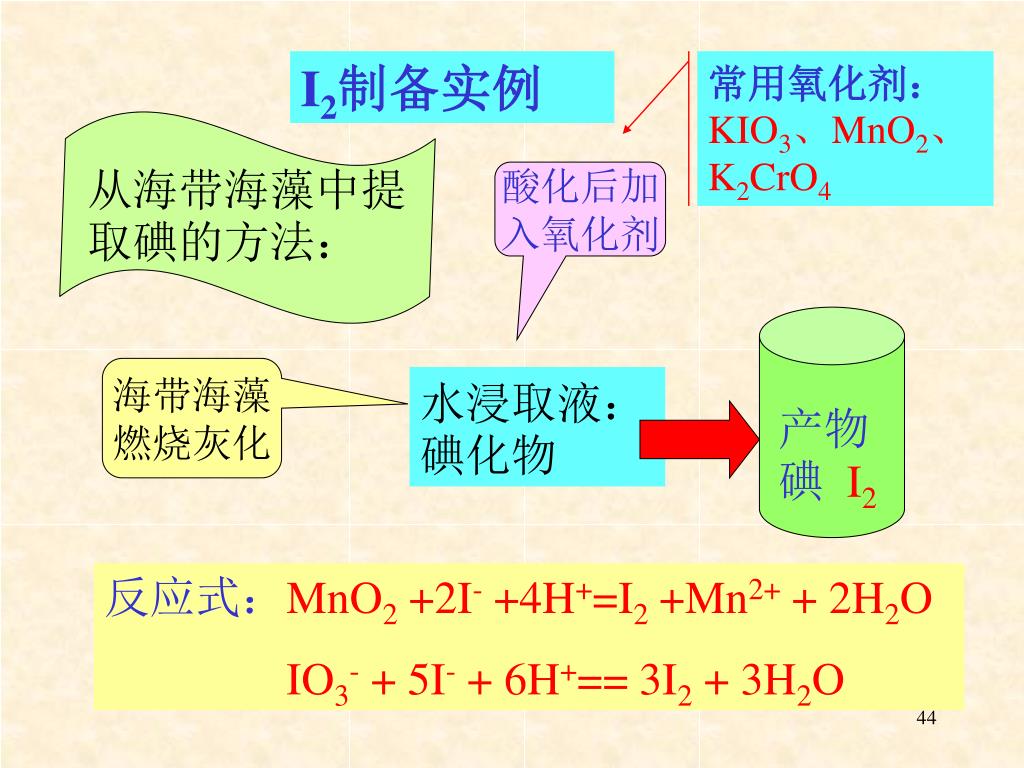 $I_2$制备实例

常用氧化剂：$KIO_3$、$MnO_2$、$K_2CrO_4$

从海带海藻中提取碘的方法：

酸化后加入氧化剂

海带海藻燃烧灰化

水浸取液：碘化物

产物碘 $I_2$

反应式：$MnO_2 + 2I^- + 4H^+ = I_2 + Mn^{2+} + 2H_2O$

$IO_3^- + 5I^- + 6H^+ == 3I_2 + 3H_2O$

44